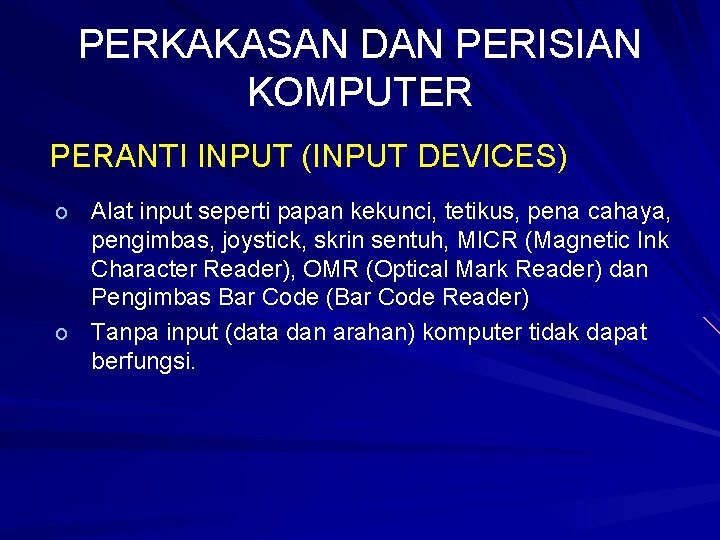 PERKAKASAN DAN PERISIAN KOMPUTER

PERANTI INPUT (INPUT DEVICES)

o Alat input seperti papan kekunci, tetikus, pena cahaya, pengimbas, joystick, skrin sentuh, MICR (Magnetic Ink Character Reader), OMR (Optical Mark Reader) dan Pengimbas Bar Code (Bar Code Reader)

o Tanpa input (data dan arahan) komputer tidak dapat berfungsi.